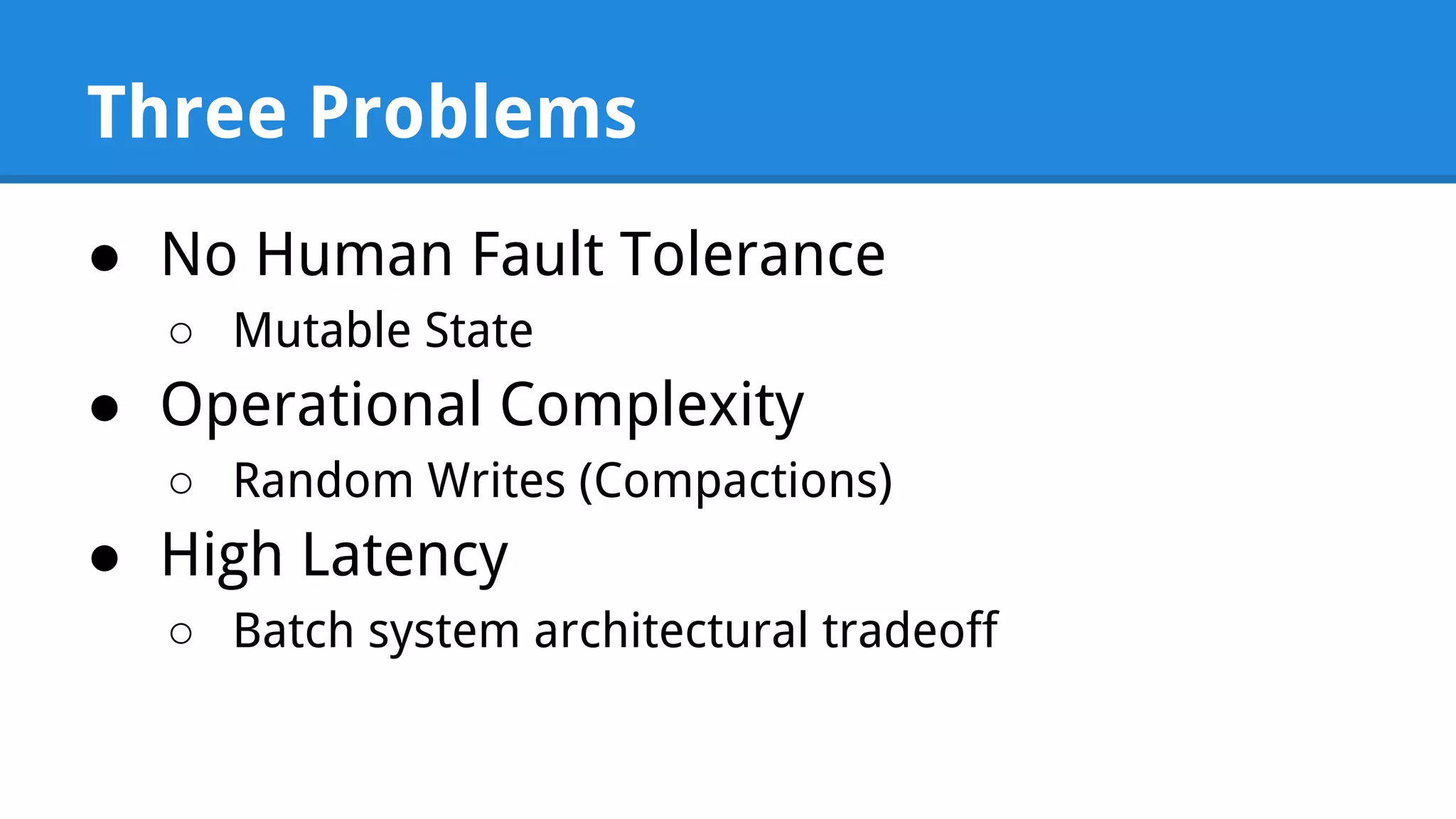 Three Problems

- No Human Fault Tolerance
  - Mutable State
- Operational Complexity
  - Random Writes (Compactions)
- High Latency
  - Batch system architectural tradeoff